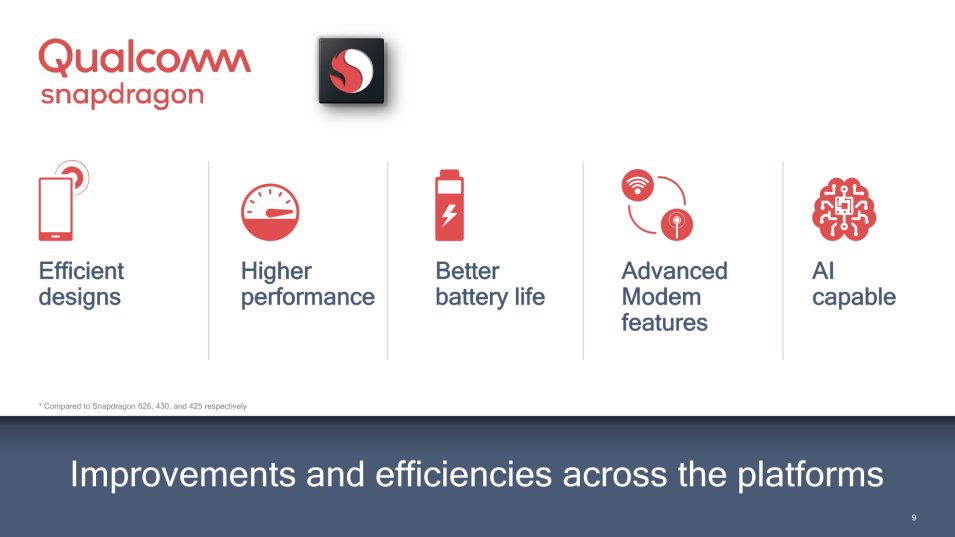 Qualcomm
snapdragon

Efficient designs

Higher performance

Better battery life

Advanced Modem features

AI capable

* Compared to Snapdragon 626, 430, and 425 respectively

Improvements and efficiencies across the platforms

9